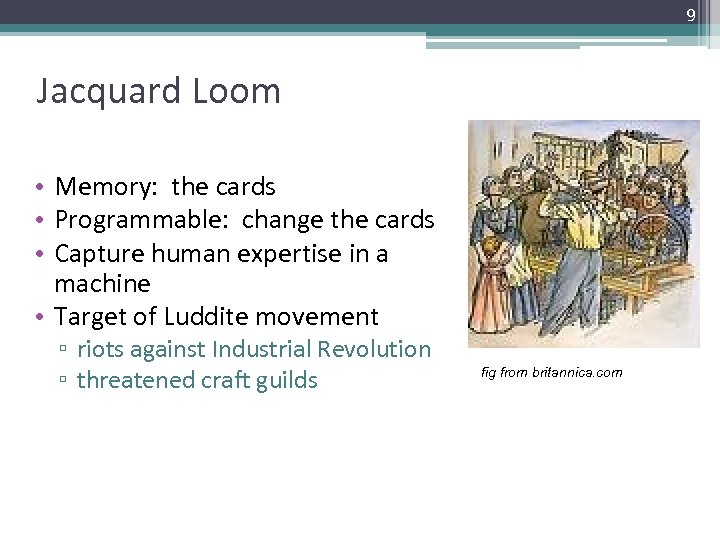 9

Jacquard Loom

• Memory: the cards
• Programmable: change the cards
• Capture human expertise in a machine
• Target of Luddite movement
▫ riots against Industrial Revolution
▫ threatened craft guilds

fig from britannica.com